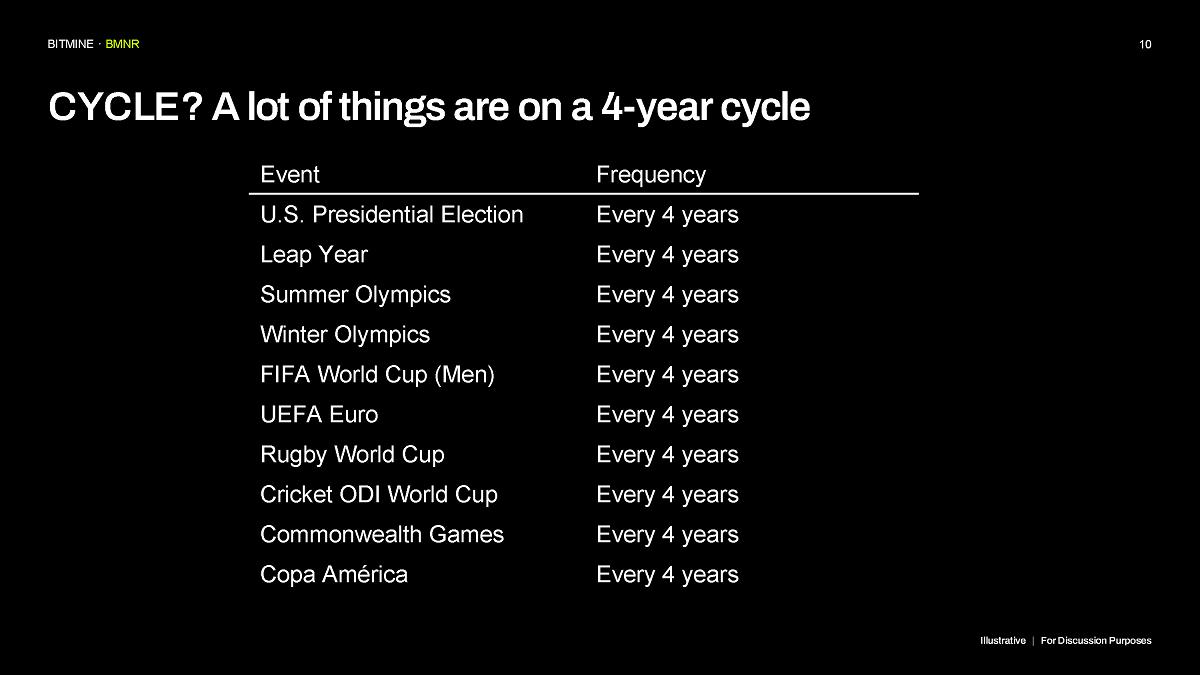 BITMINE · BMNR

10

CYCLE? A lot of things are on a 4-year cycle

| Event | Frequency |
|---|---|
| U.S. Presidential Election | Every 4 years |
| Leap Year | Every 4 years |
| Summer Olympics | Every 4 years |
| Winter Olympics | Every 4 years |
| FIFA World Cup (Men) | Every 4 years |
| UEFA Euro | Every 4 years |
| Rugby World Cup | Every 4 years |
| Cricket ODI World Cup | Every 4 years |
| Commonwealth Games | Every 4 years |
| Copa América | Every 4 years |

Illustrative | For Discussion Purposes